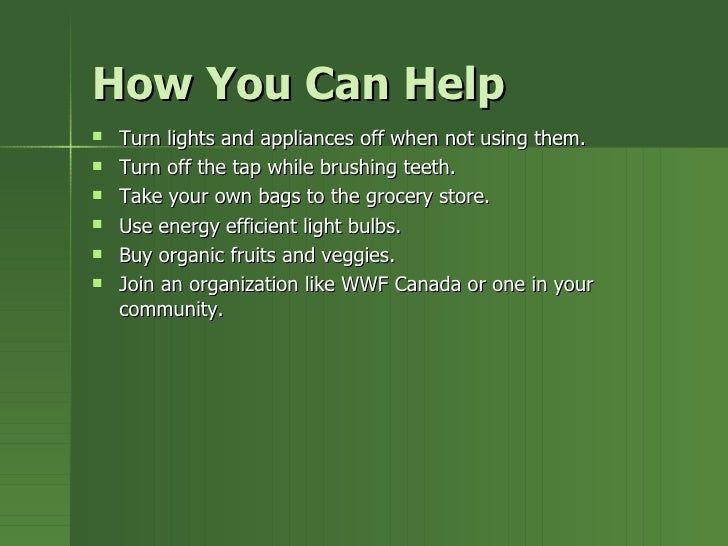 How You Can Help

- Turn lights and appliances off when not using them.
- Turn off the tap while brushing teeth.
- Take your own bags to the grocery store.
- Use energy efficient light bulbs.
- Buy organic fruits and veggies.
- Join an organization like WWF Canada or one in your community.